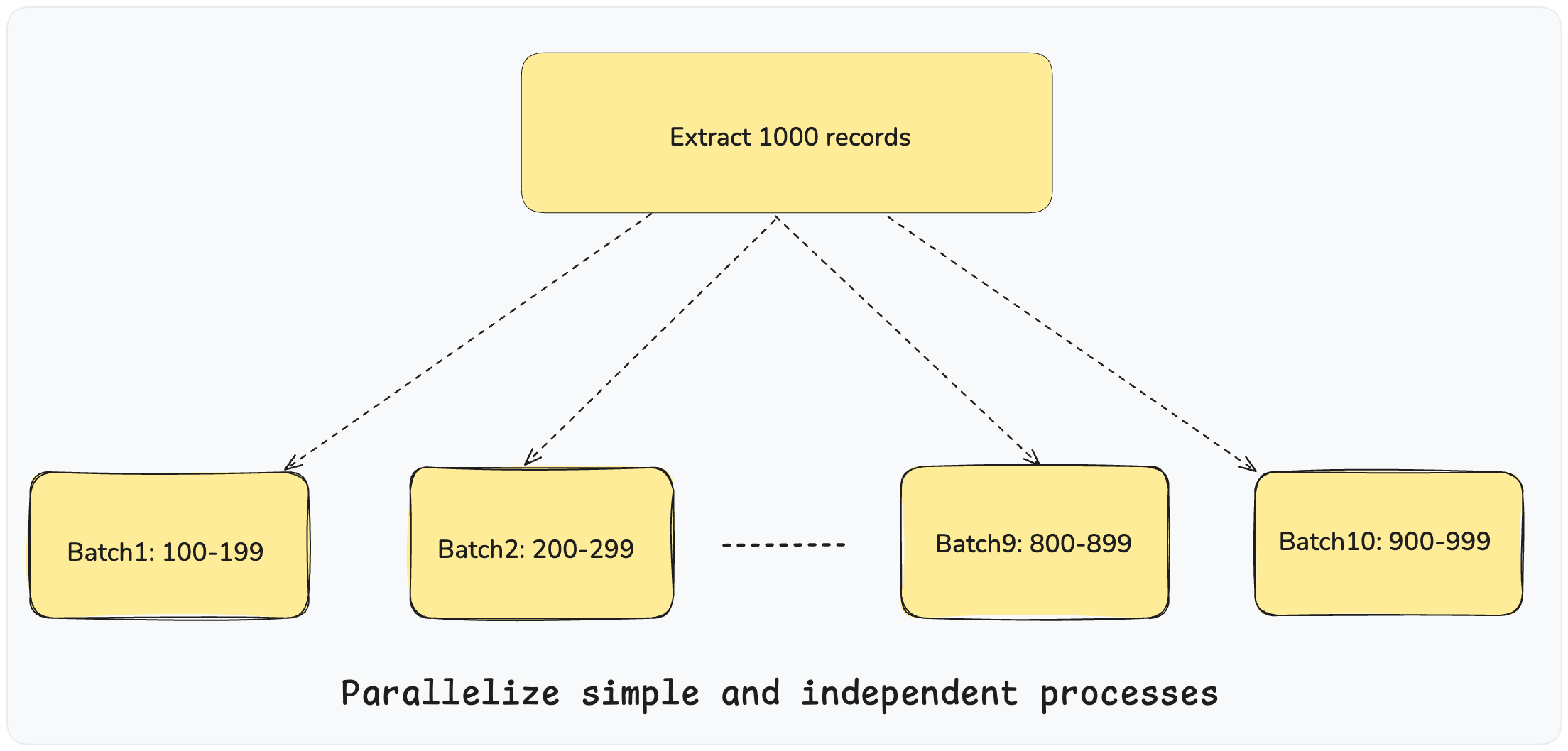 Extract 1000 records

Batch1: 100-199

Batch2: 200-299

---------

Batch9: 800-899

Batch10: 900-999

Parallelize simple and independent processes